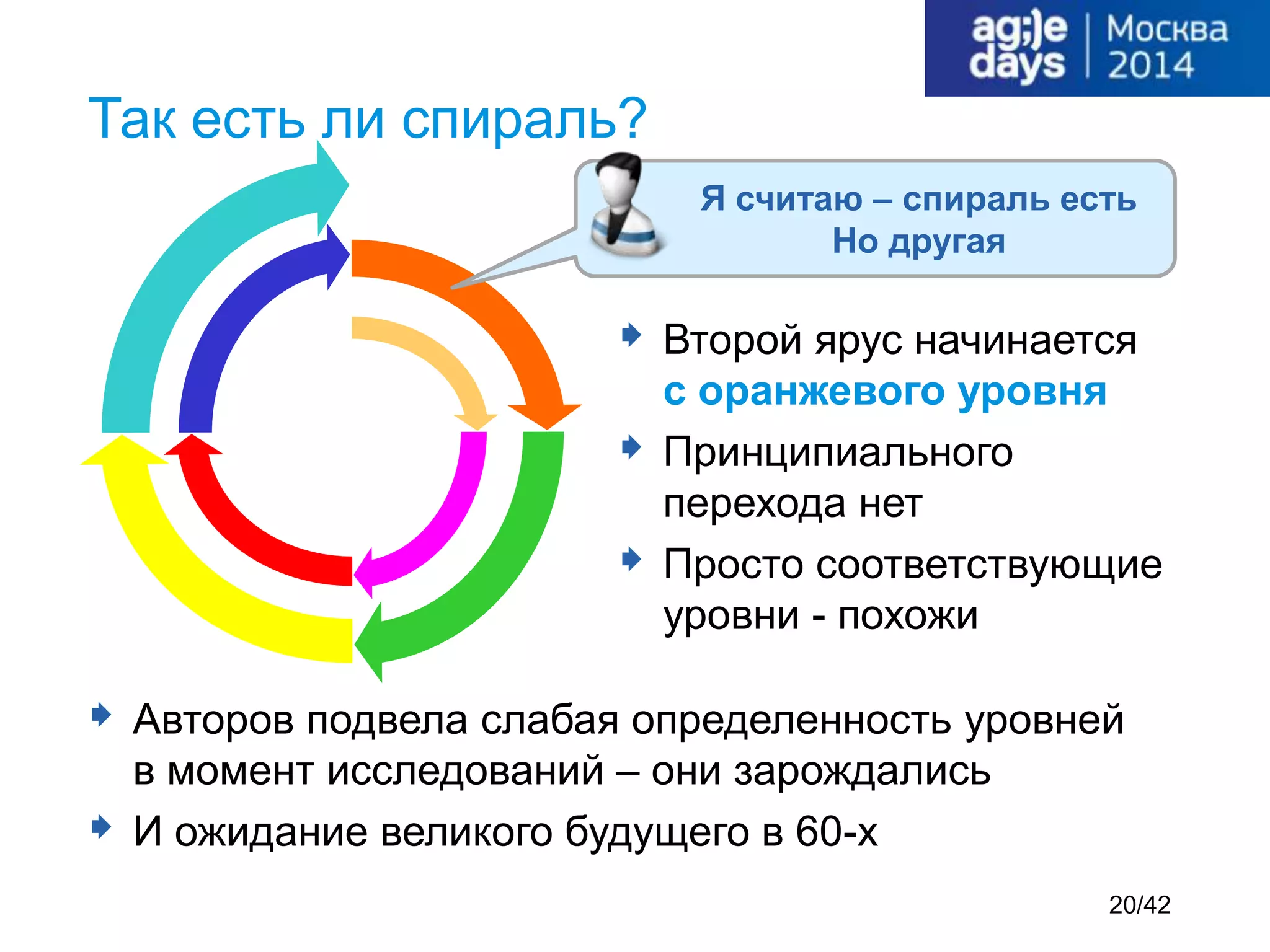 ag;)e days | Москва 2014

Так есть ли спираль?

Я считаю – спираль есть
Но другая

Второй ярус начинается с оранжевого уровня

Принципиального перехода нет

Просто соответствующие уровни - похожи

Авторов подвела слабая определенность уровней в момент исследований – они зарождались

И ожидание великого будущего в 60-х

20/42